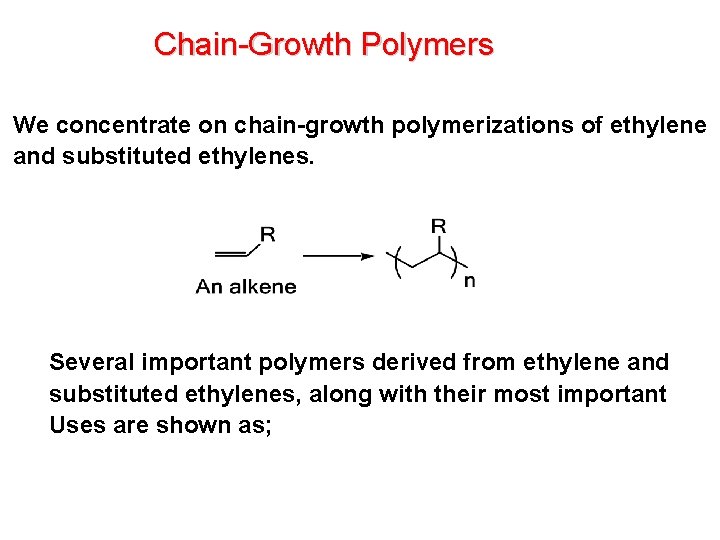 Chain-Growth Polymers

We concentrate on chain-growth polymerizations of ethylene and substituted ethylenes.

R

An alkene

R

n

Several important polymers derived from ethylene and substituted ethylenes, along with their most important Uses are shown as;